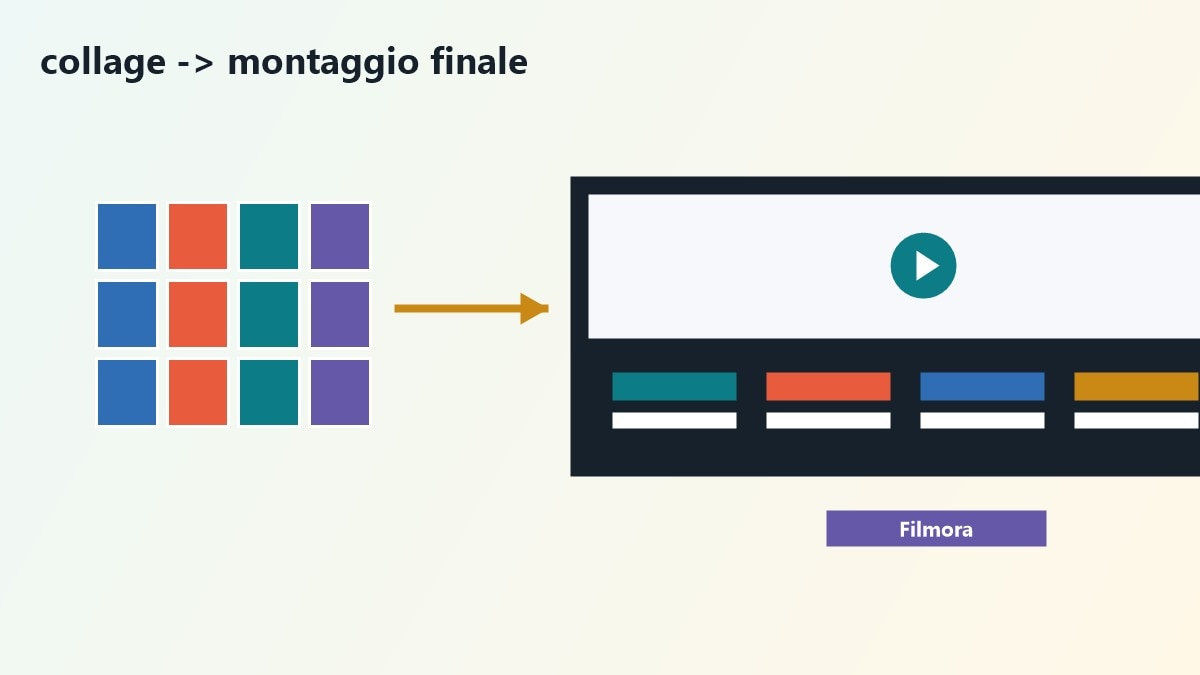 collage -> montaggio finale

Filmora